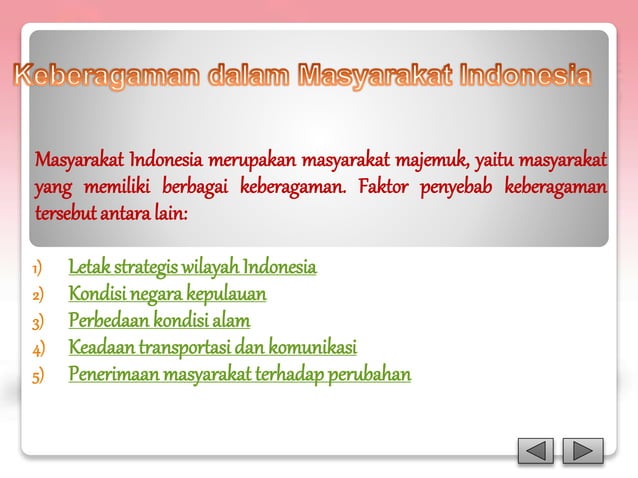 Keberagaman dalam Masyarakat Indonesia

Masyarakat Indonesia merupakan masyarakat majemuk, yaitu masyarakat yang memiliki berbagai keberagaman. Faktor penyebab keberagaman tersebut antara lain:

1) Letak strategis wilayah Indonesia
2) Kondisi negara kepulauan
3) Perbedaan kondisi alam
4) Keadaan transportasi dan komunikasi
5) Penerimaan masyarakat terhadap perubahan